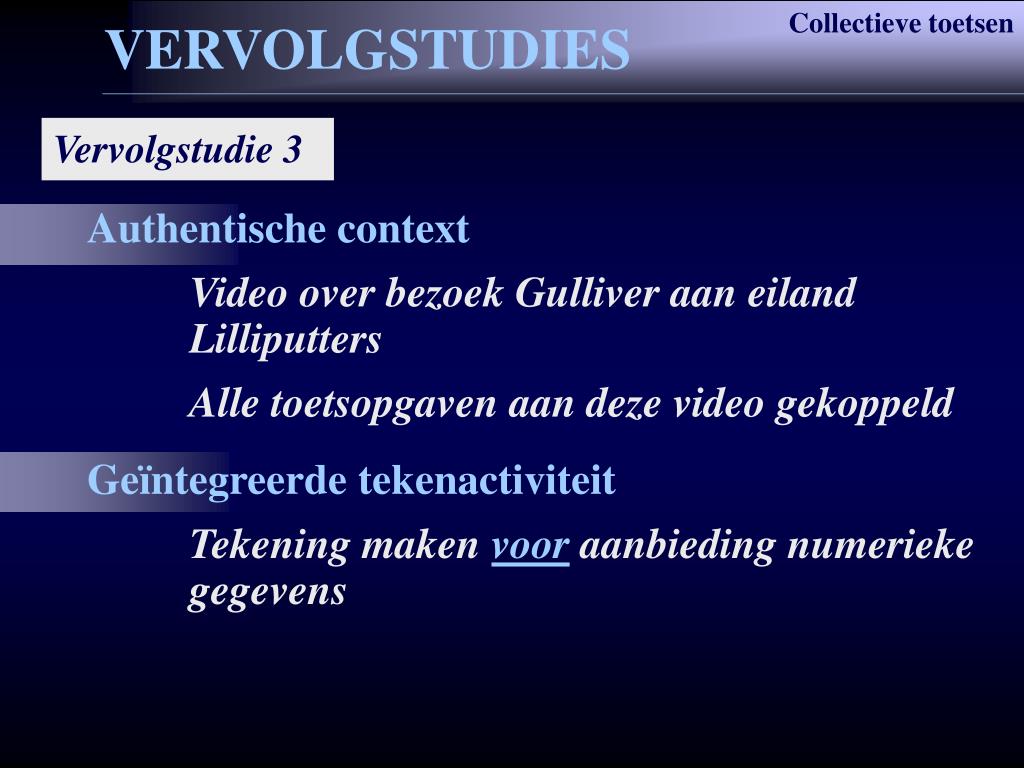 VERVOLGSTUDIES

Collectieve toetsen

Vervolgstudie 3

Authentische context

Video over bezoek Gulliver aan eiland Lilliputters

Alle toetsopgaven aan deze video gekoppeld

Geïntegreerde tekenactiviteit

Tekening maken voor aanbieding numerieke gegevens